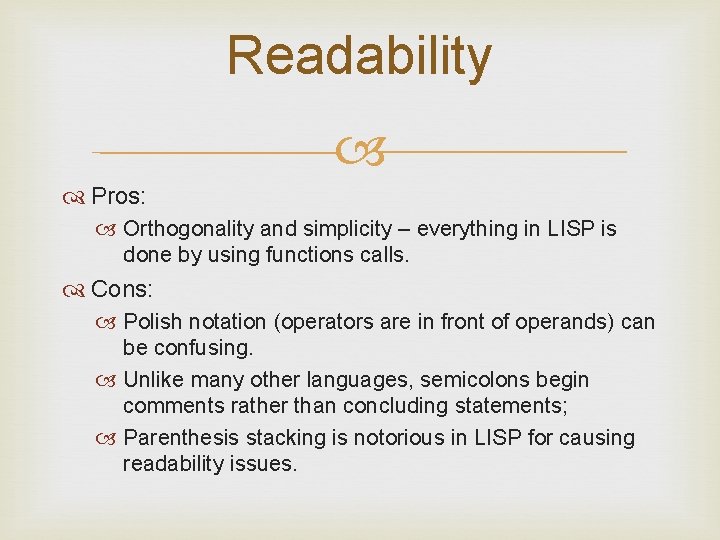 Readability

Pros:

Orthogonality and simplicity – everything in LISP is done by using functions calls.

Cons:

Polish notation (operators are in front of operands) can be confusing.

Unlike many other languages, semicolons begin comments rather than concluding statements;

Parenthesis stacking is notorious in LISP for causing readability issues.